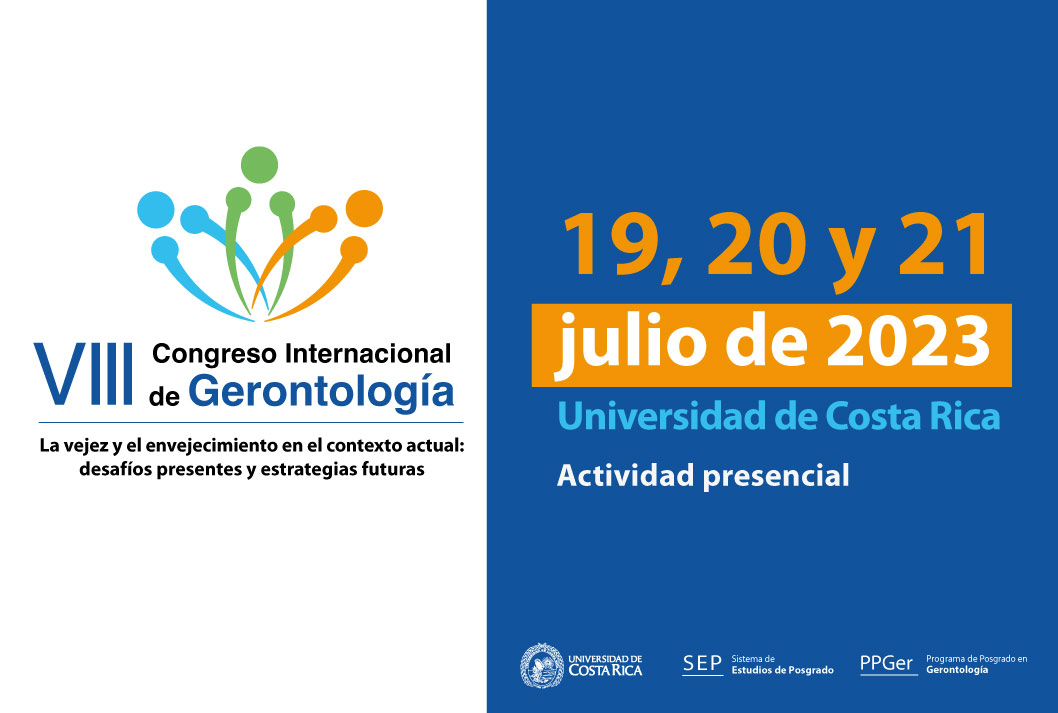 VIII Congreso Internacional de Gerontología

La vejez y el envejecimiento en el contexto actual: desafíos presentes y estrategias futuras

19, 20 y 21
julio de 2023
Universidad de Costa Rica
Actividad presencial

UNIVERSIDAD DE COSTA RICA
SEP Sistema de Estudios de Posgrado
PPGer Programa de Posgrado en Gerontología